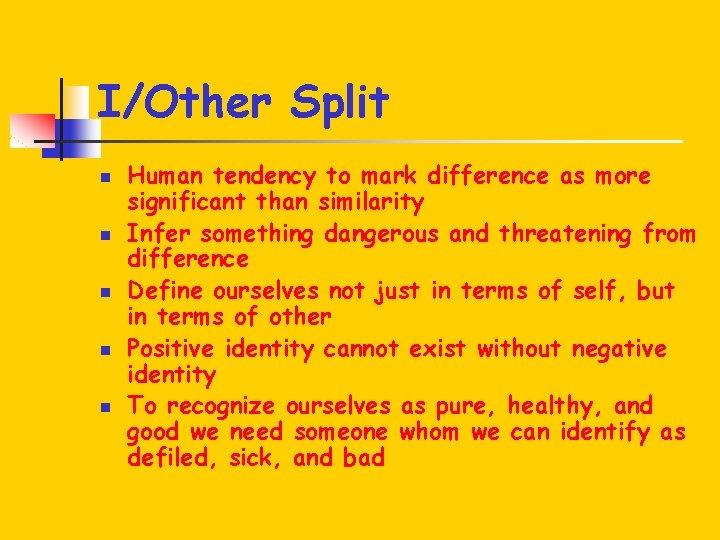 I/Other Split

- Human tendency to mark difference as more significant than similarity
- Infer something dangerous and threatening from difference
- Define ourselves not just in terms of self, but in terms of other
- Positive identity cannot exist without negative identity
- To recognize ourselves as pure, healthy, and good we need someone whom we can identify as defiled, sick, and bad